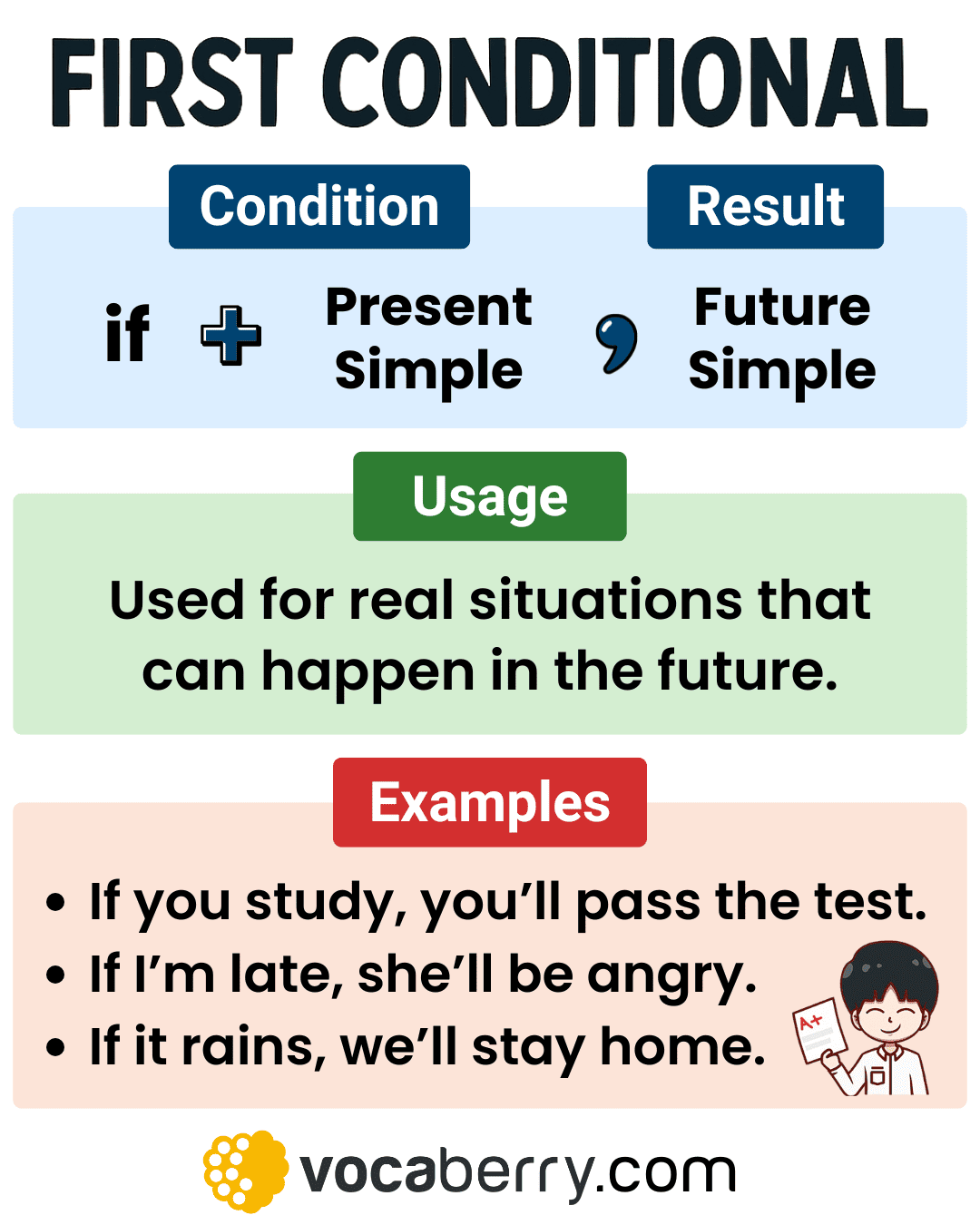 FIRST CONDITIONAL

Condition

Result

if + Present Simple , Future Simple

Usage

Used for real situations that can happen in the future.

Examples

• If you study, you'll pass the test.
• If I'm late, she'll be angry.
• If it rains, we'll stay home.

A+

vocaberry.com